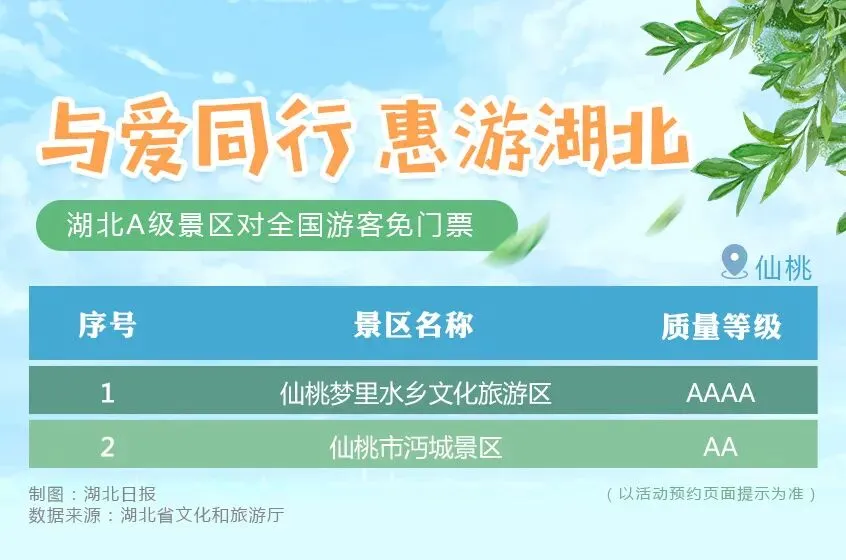 与爱同行 惠游湖北

湖北A级景区对全国游客免门票

仙桃

| 序号 | 景区名称 | 质量等级 |
|---|---|---|
| 1 | 仙桃梦里水乡文化旅游区 | AAAA |
| 2 | 仙桃市沔城景区 | AA |

制图：湖北日报
数据来源：湖北省文化和旅游厅

（以活动预约页面提示为准）